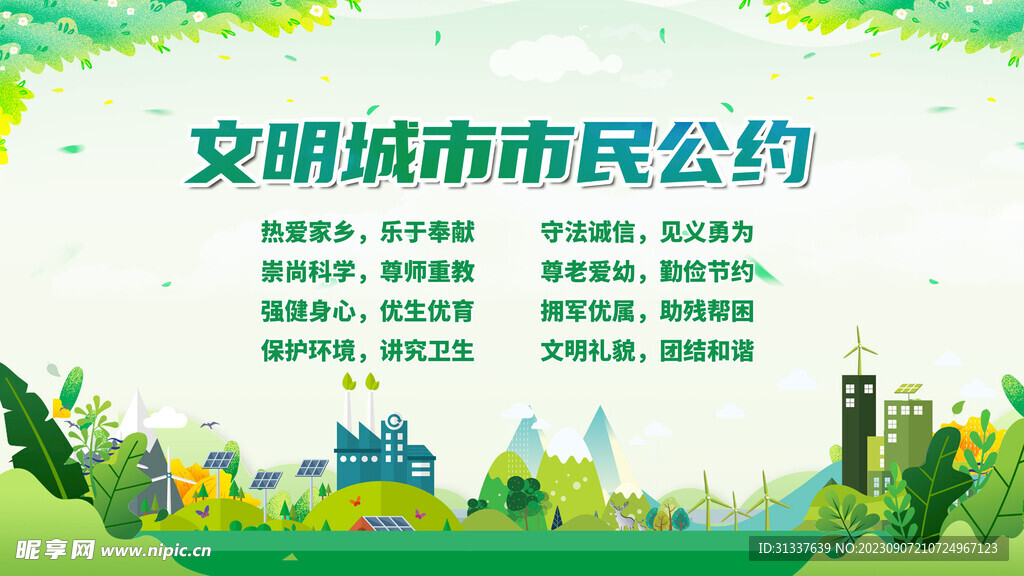 文明城市市民公约

热爱家乡，乐于奉献
崇尚科学，尊师重教
强健身心，优生优育
保护环境，讲究卫生

守法诚信，见义勇为
尊老爱幼，勤俭节约
拥军优属，助残帮困
文明礼貌，团结和谐

昵享网 www.nipic.cn
ID:31337639 NO:20230907210724967123